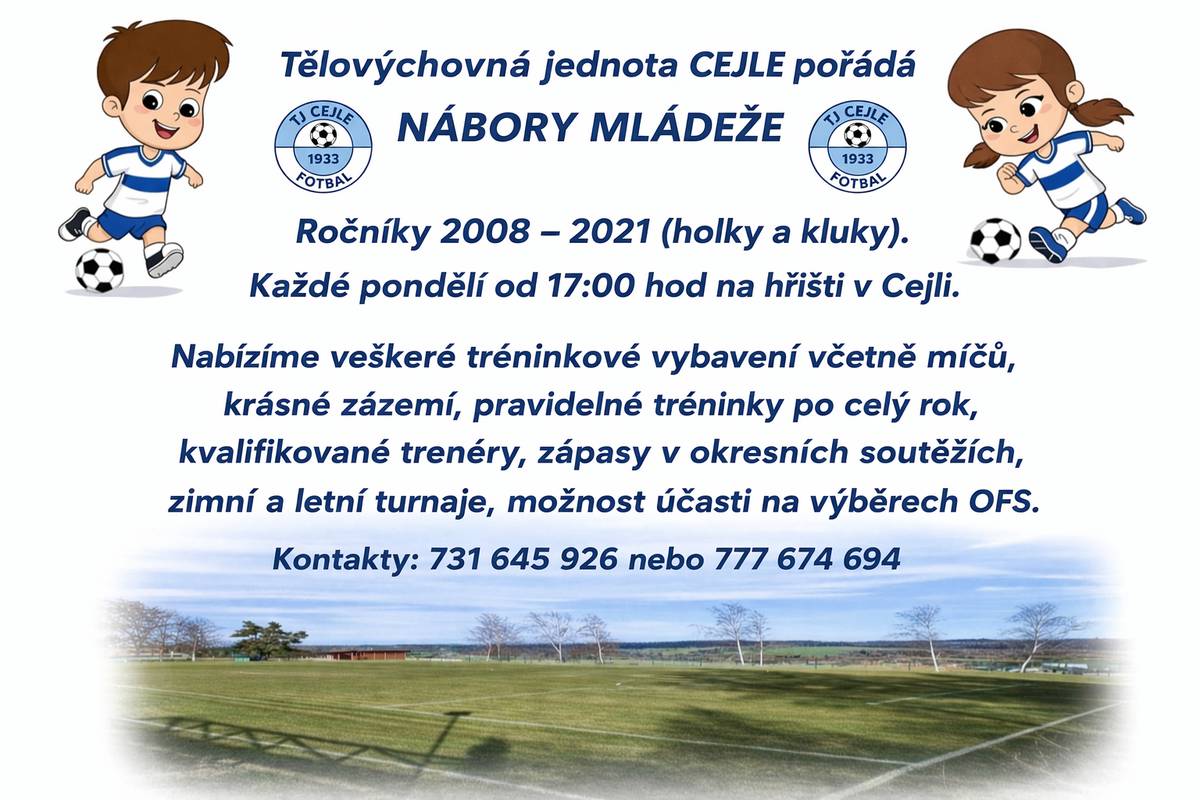 Tělovýchovná jednota CEJLE pořádá

TJ CEJLE 1933 FOTBAL

NÁBORY MLÁDEŽE

TJ CEJLE 1933 FOTBAL

Ročníky 2008 – 2021 (holky a kluky).
Každé pondělí od 17:00 hod na hřišti v Cejli.

Nabízíme veškeré tréninkové vybavení včetně míčů, krásné zázemí, pravidelné tréninky po celý rok, kvalifikované trenéry, zápasy v okresních soutěžích, zimní a letní turnaje, možnost účasti na výběrech OFS.

Kontakty: 731 645 926 nebo 777 674 694